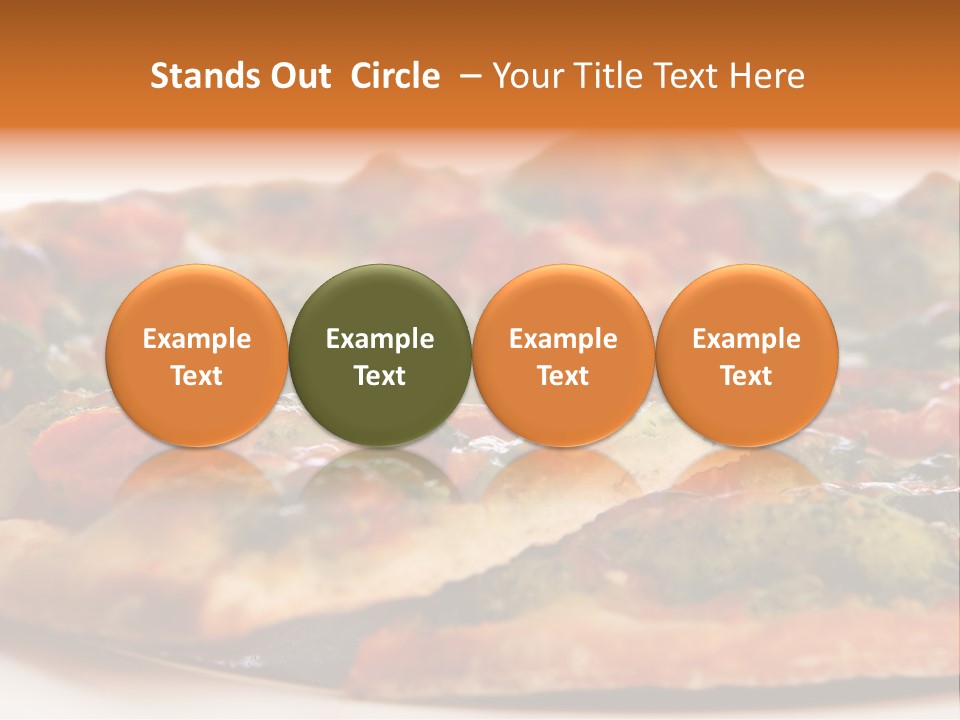 Stands Out  Circle  – Your Title Text Here

Example Text

Example Text

Example Text

Example Text